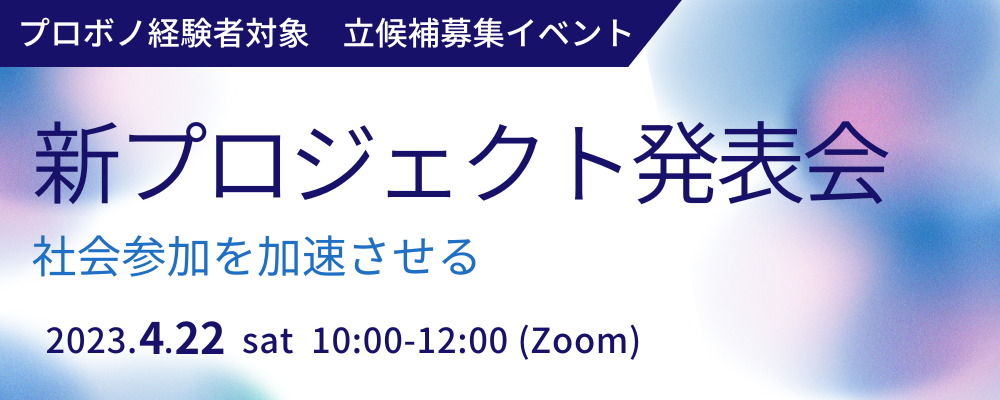 プロボノ経験者対象　立候補募集イベント

新プロジェクト発表会

社会参加を加速させる

2023.4.22 sat 10:00-12:00 (Zoom)